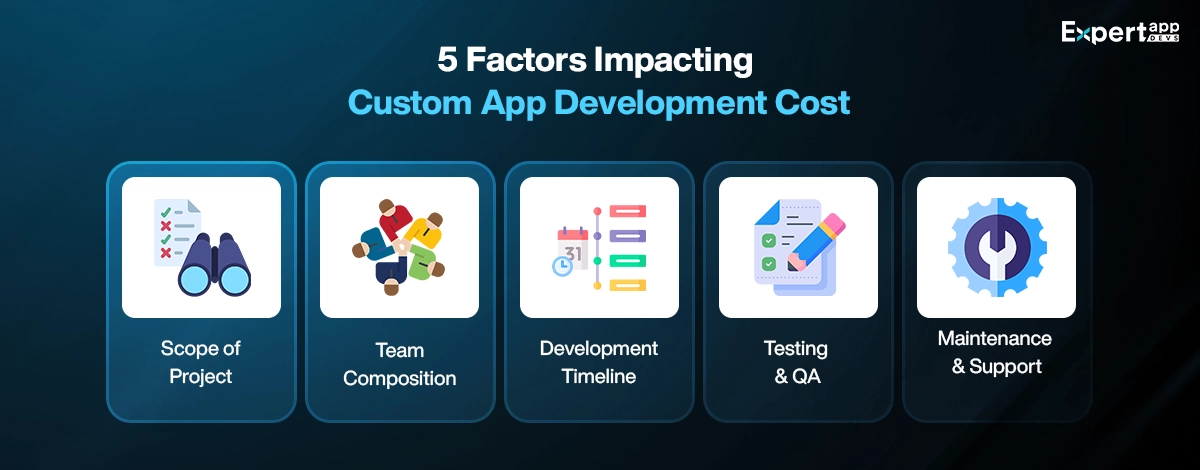 Expert app DEVS

5 Factors Impacting
Custom App Development Cost

31

Scope of Project

Team Composition

Development Timeline

Testing & QA

Maintenance & Support